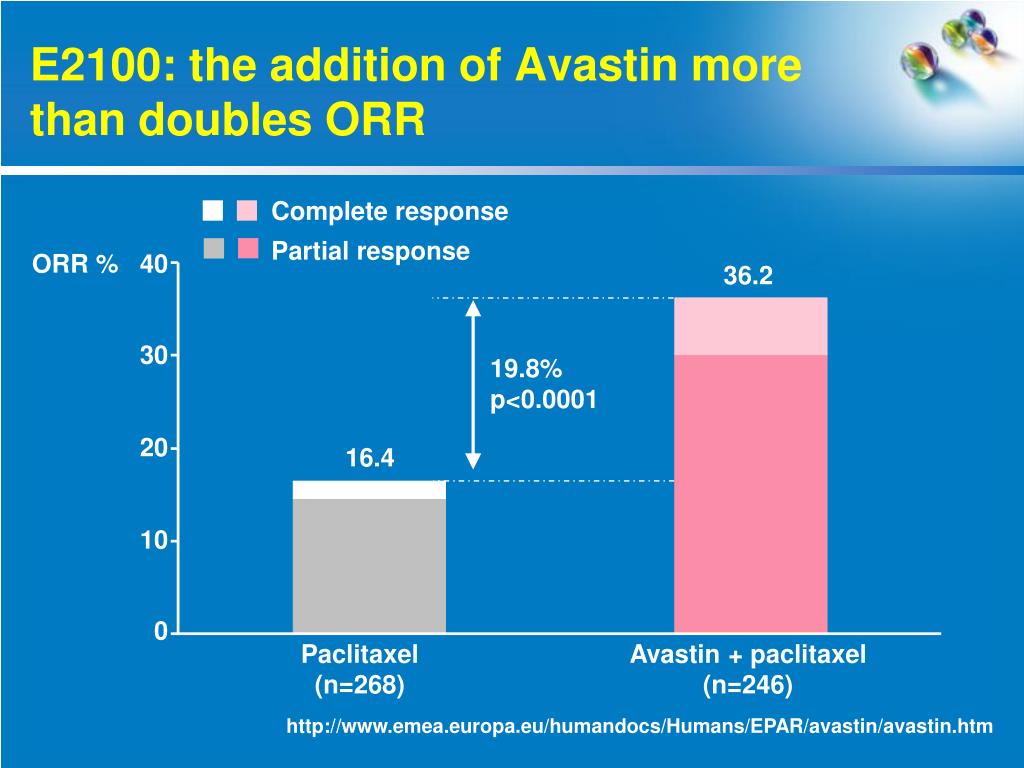 E2100: the addition of Avastin more than doubles ORR

Complete response
Partial response

ORR %

40
30
20
10
0

36.2

19.8%
p<0.0001

16.4

Paclitaxel
(n=268)

Avastin + paclitaxel
(n=246)

http://www.emea.europa.eu/humandocs/Humans/EPAR/avastin/avastin.htm